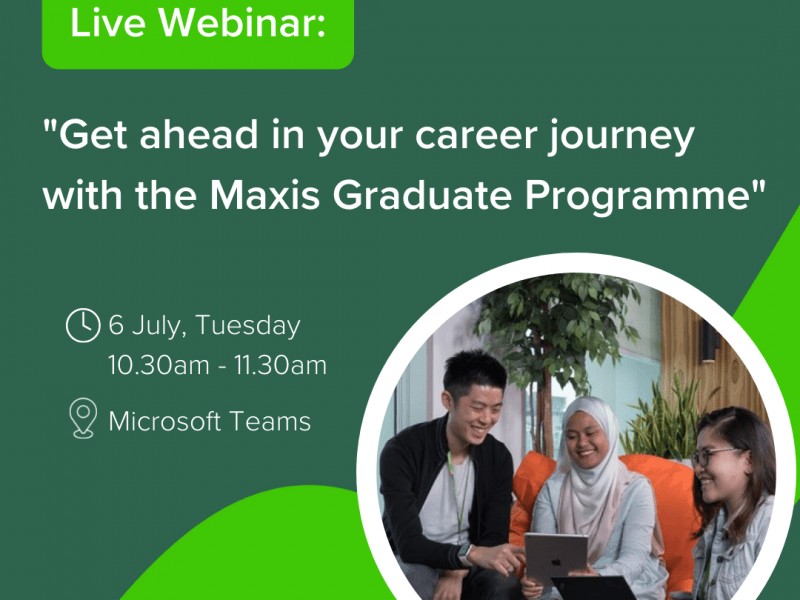 Live Webinar:

"Get ahead in your career journey with the Maxis Graduate Programme"

6 July, Tuesday
10.30am - 11.30am

Microsoft Teams